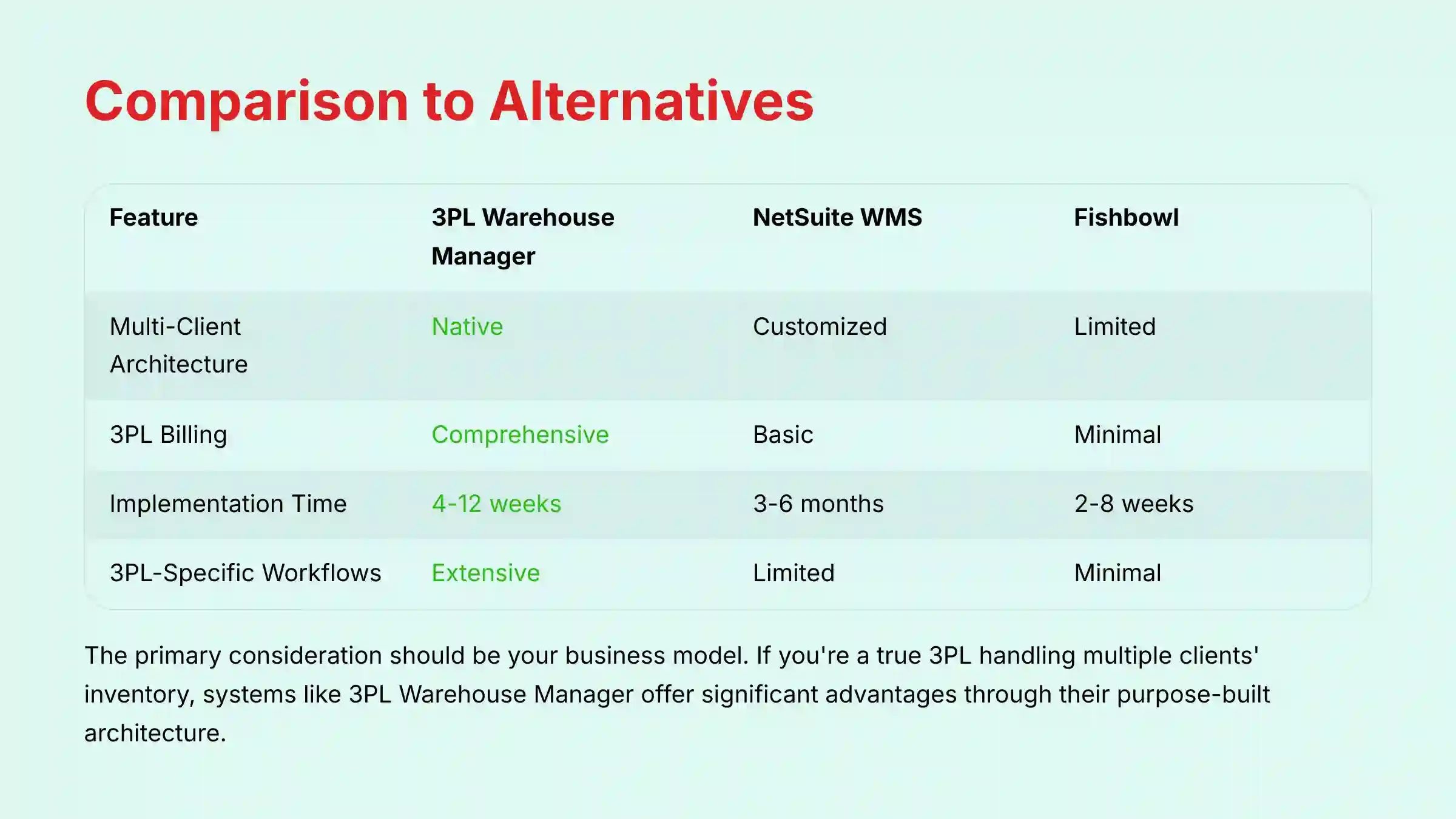 Comparison to Alternatives

| Feature | 3PL Warehouse Manager | NetSuite WMS | Fishbowl |
|---|---|---|---|
| Multi-Client Architecture | Native | Customized | Limited |
| 3PL Billing | Comprehensive | Basic | Minimal |
| Implementation Time | 4-12 weeks | 3-6 months | 2-8 weeks |
| 3PL-Specific Workflows | Extensive | Limited | Minimal |

The primary consideration should be your business model. If you're a true 3PL handling multiple clients' inventory, systems like 3PL Warehouse Manager offer significant advantages through their purpose-built architecture.